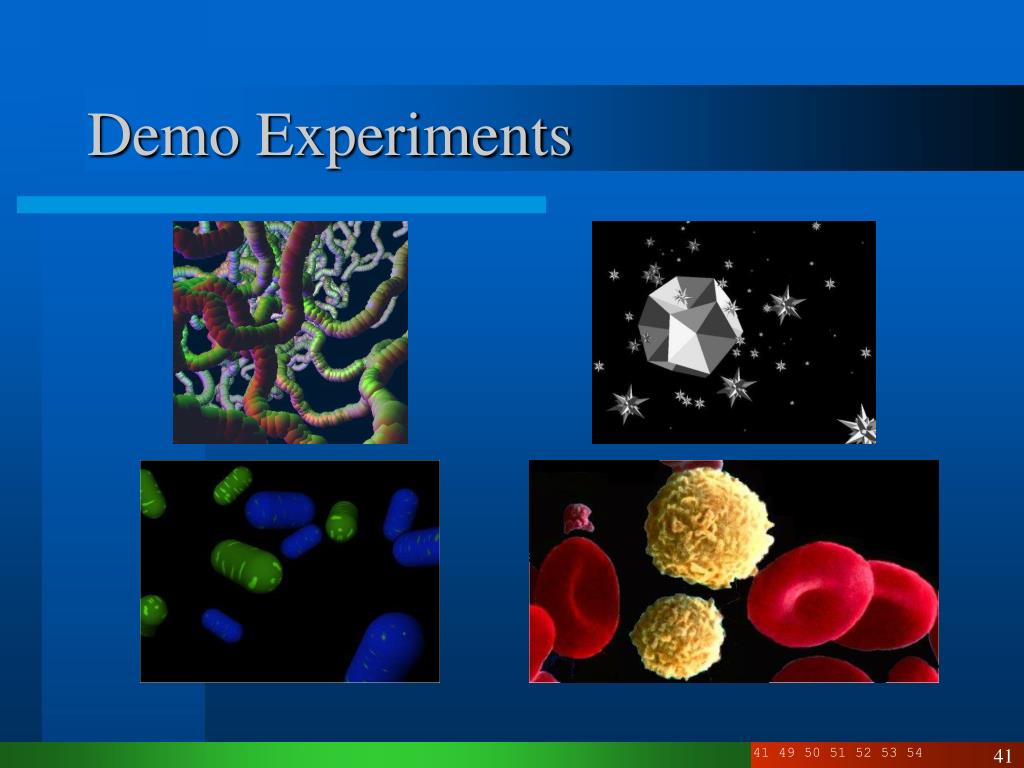 Demo Experiments

41 49 50 51 52 53 54

41